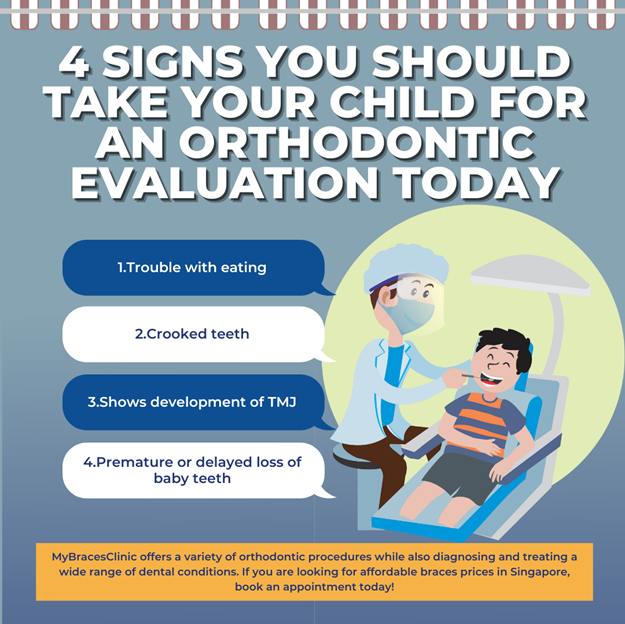 4 SIGNS YOU SHOULD TAKE YOUR CHILD FOR AN ORTHODONTIC EVALUATION TODAY

1.Trouble with eating

2.Crooked teeth

3.Shows development of TMJ

4.Premature or delayed loss of baby teeth

MyBracesClinic offers a variety of orthodontic procedures while also diagnosing and treating a wide range of dental conditions. If you are looking for affordable braces prices in Singapore, book an appointment today!